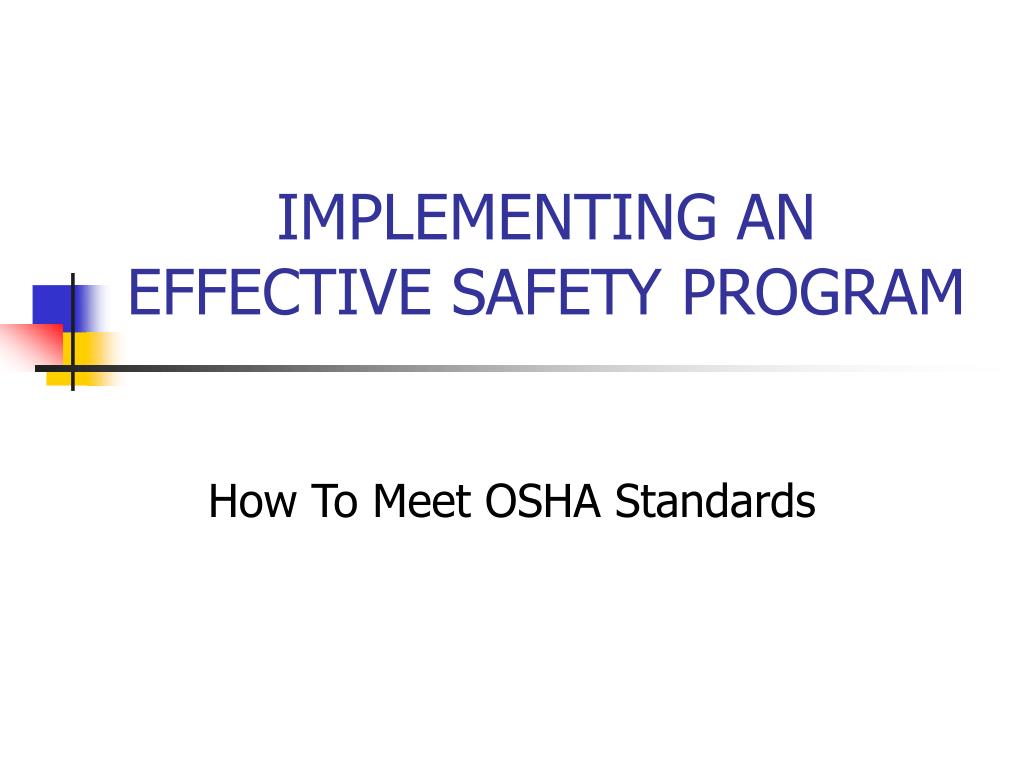 IMPLEMENTING AN EFFECTIVE SAFETY PROGRAM

How To Meet OSHA Standards